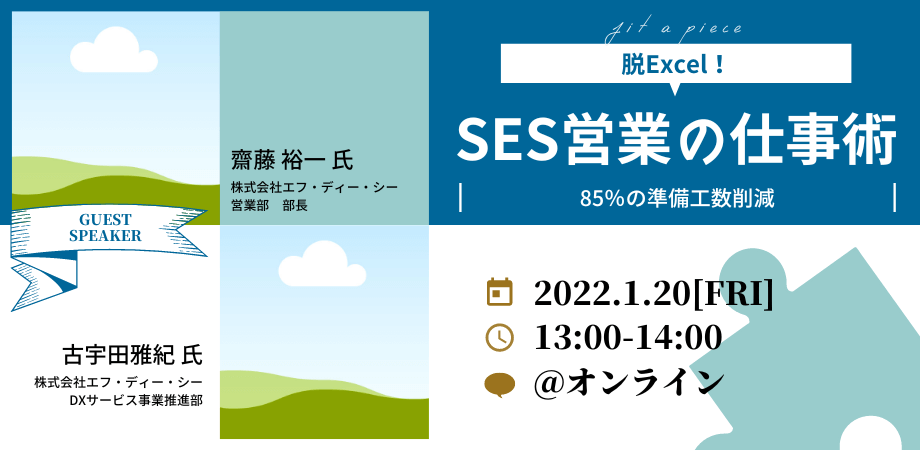 GUEST SPEAKER

齋藤 裕一 氏
株式会社エフ・ディー・シー
営業部　部長

古宇田雅紀 氏
株式会社エフ・ディー・シー
DXサービス事業推進部

fit a piece

脱Excel！

SES営業の仕事術

85%の準備工数削減

2022.1.20[FRI]
13:00-14:00
@オンライン